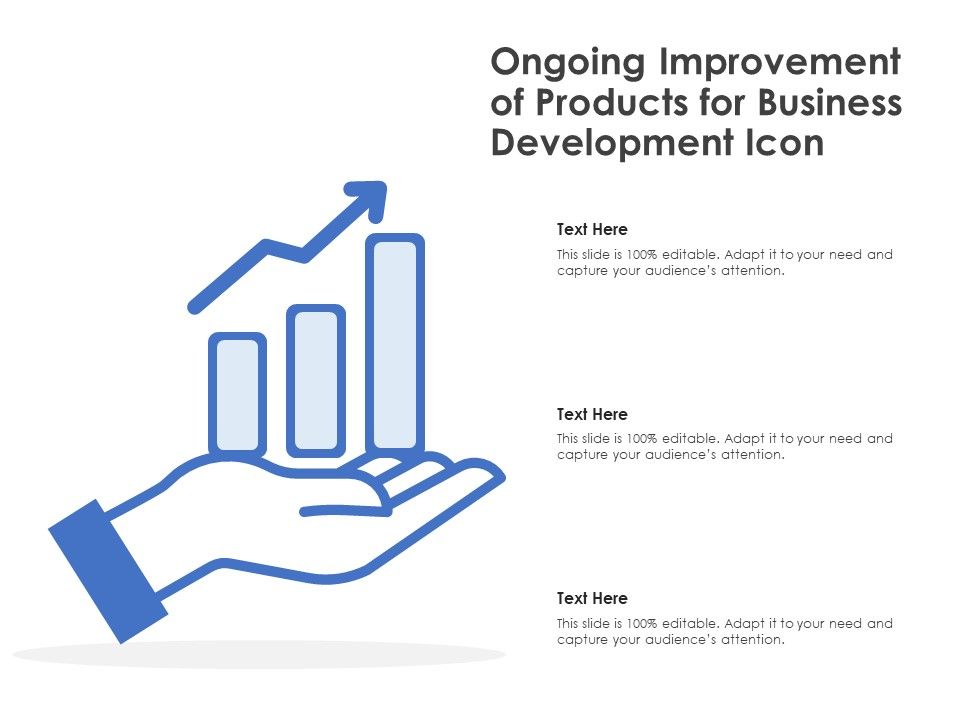 Ongoing Improvement of Products for Business Development Icon

Text Here

This slide is 100% editable. Adapt it to your need and capture your audience's attention.

Text Here

This slide is 100% editable. Adapt it to your need and capture your audience's attention.

Text Here

This slide is 100% editable. Adapt it to your need and capture your audience's attention.